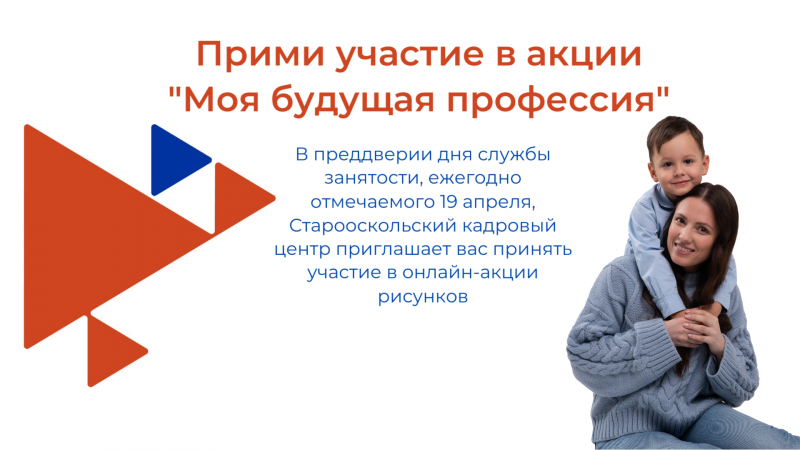 Прими участие в акции "Моя будущая профессия"

В преддверии дня службы занятости, ежегодно отмечаемого 19 апреля, Старооскольский кадровый центр приглашает вас принять участие в онлайн-акции рисунков